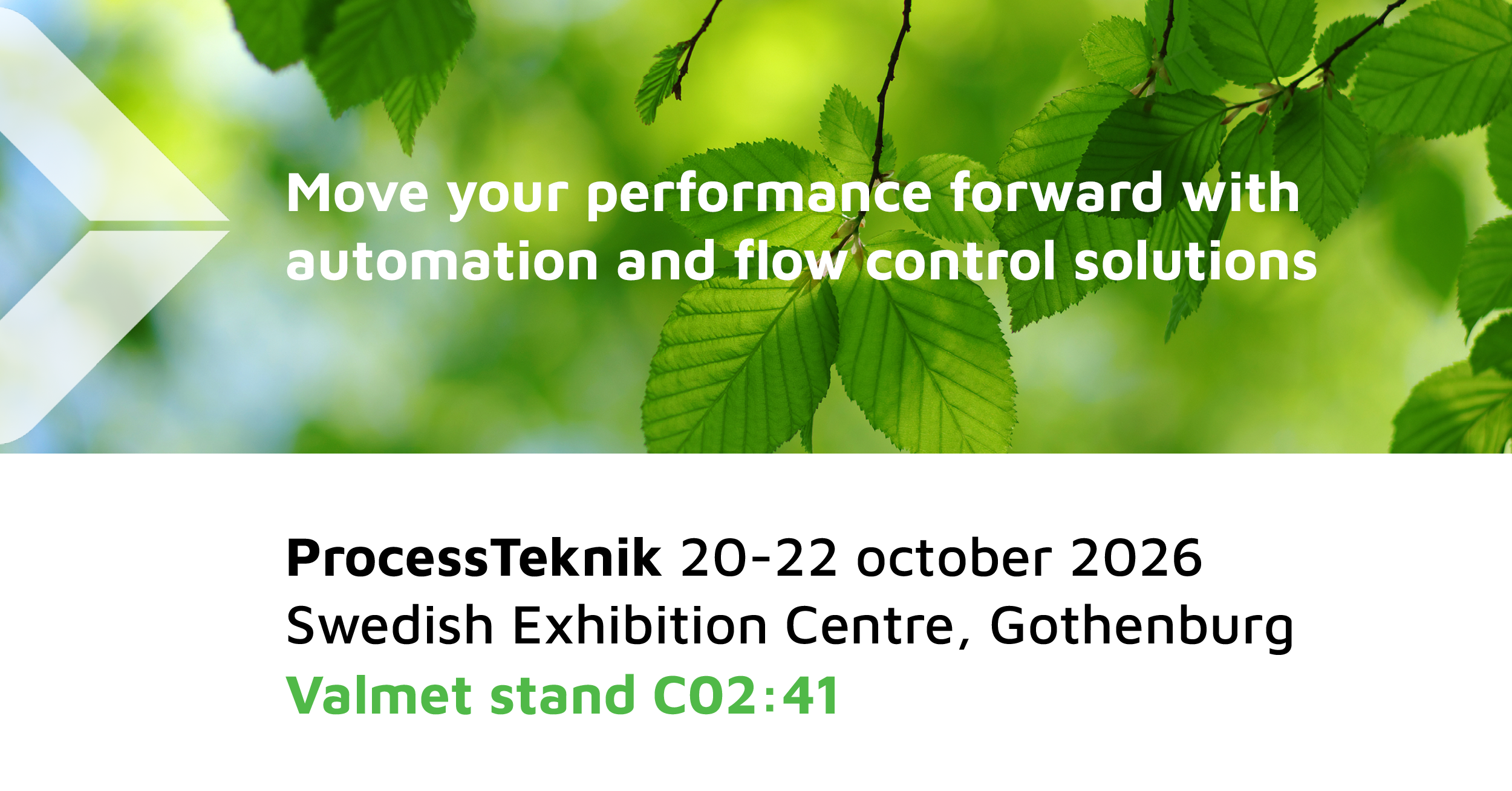 Move your performance forward with automation and flow control solutions

ProcessTeknik 20-22 october 2026
Swedish Exhibition Centre, Gothenburg
Valmet stand C02:41